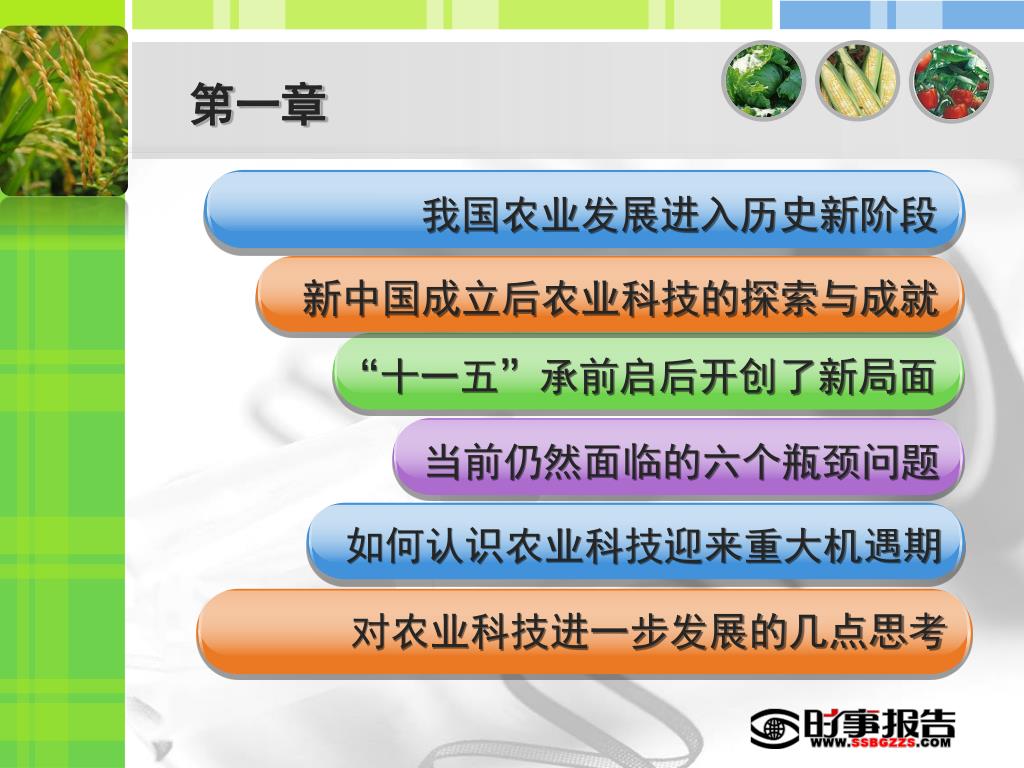 第一章

我国农业发展进入历史新阶段

新中国成立后农业科技的探索与成就

“十一五”承前启后开创了新局面

当前仍然面临的六个瓶颈问题

如何认识农业科技迎来重大机遇期

对农业科技进一步发展的几点思考

时事报告
WWW.SSBGZZS.COM